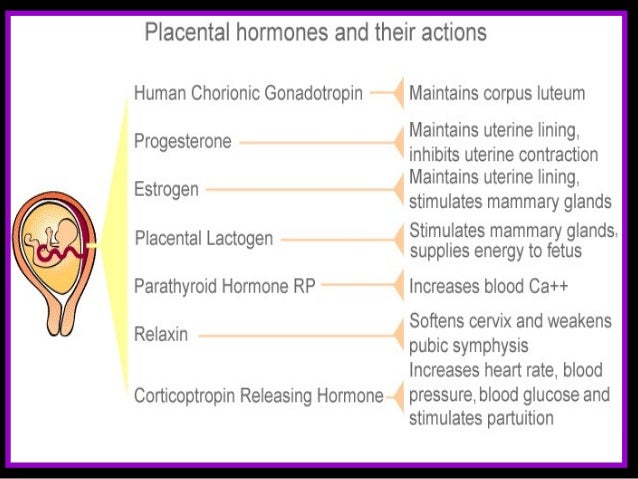 Placental hormones and their actions

Human Chorionic Gonadotropin — Maintains corpus luteum

Progesterone — Maintains uterine lining, inhibits uterine contraction

Estrogen — Maintains uterine lining, stimulates mammary glands

Placental Lactogen — Stimulates mammary glands, supplies energy to fetus

Parathyroid Hormone RP — Increases blood Ca++

Relaxin — Softens cervix and weakens pubic symphysis

Corticoptropin Releasing Hormone — Increases heart rate, blood pressure, blood glucose and stimulates partuition